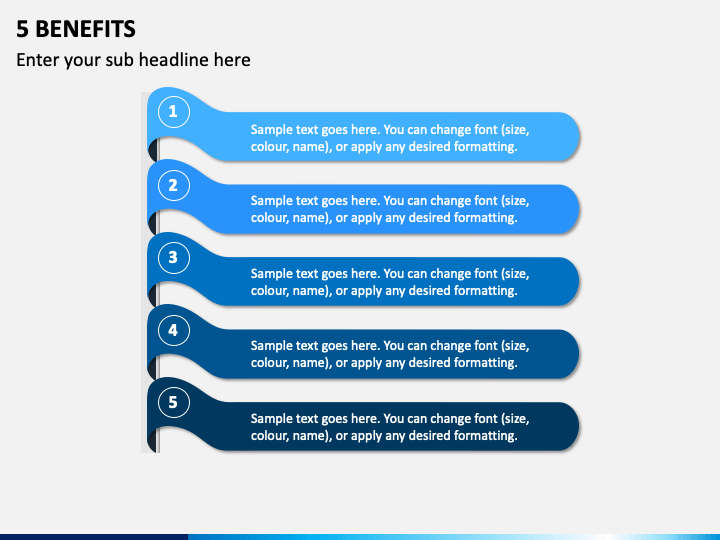 5 BENEFITS

Enter your sub headline here

1

Sample text goes here. You can change font (size, colour, name), or apply any desired formatting.

2

Sample text goes here. You can change font (size, colour, name), or apply any desired formatting.

3

Sample text goes here. You can change font (size, colour, name), or apply any desired formatting.

4

Sample text goes here. You can change font (size, colour, name), or apply any desired formatting.

5

Sample text goes here. You can change font (size, colour, name), or apply any desired formatting.